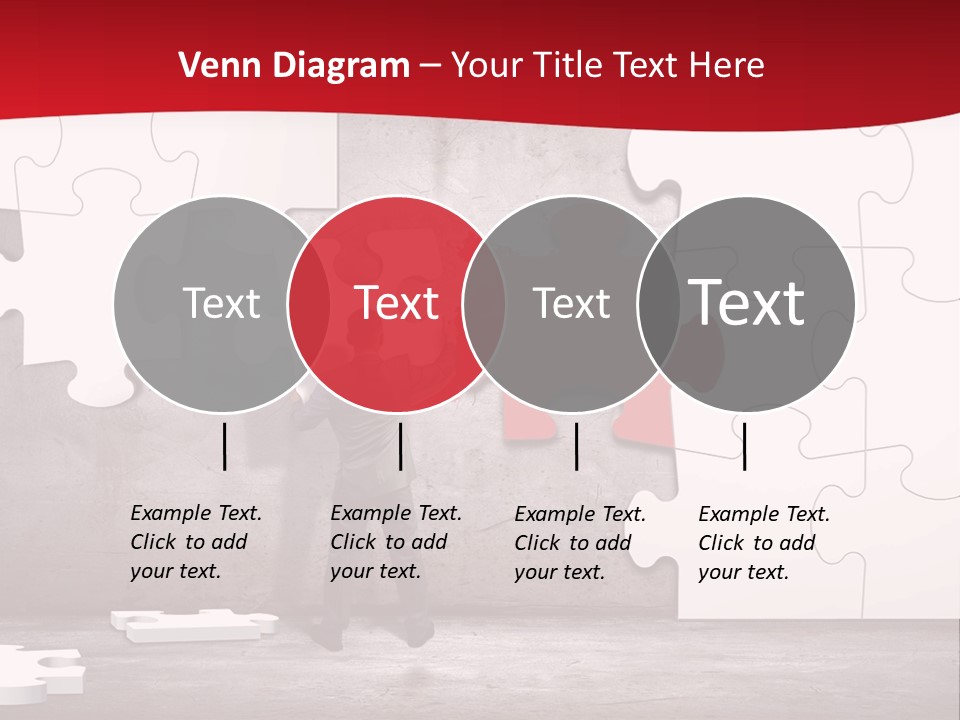 Venn Diagram – Your Title Text Here

Text

Text

Text

Text

Example Text. Click to add your text.

Example Text. Click to add your text.

Example Text. Click to add your text.

Example Text. Click to add your text.